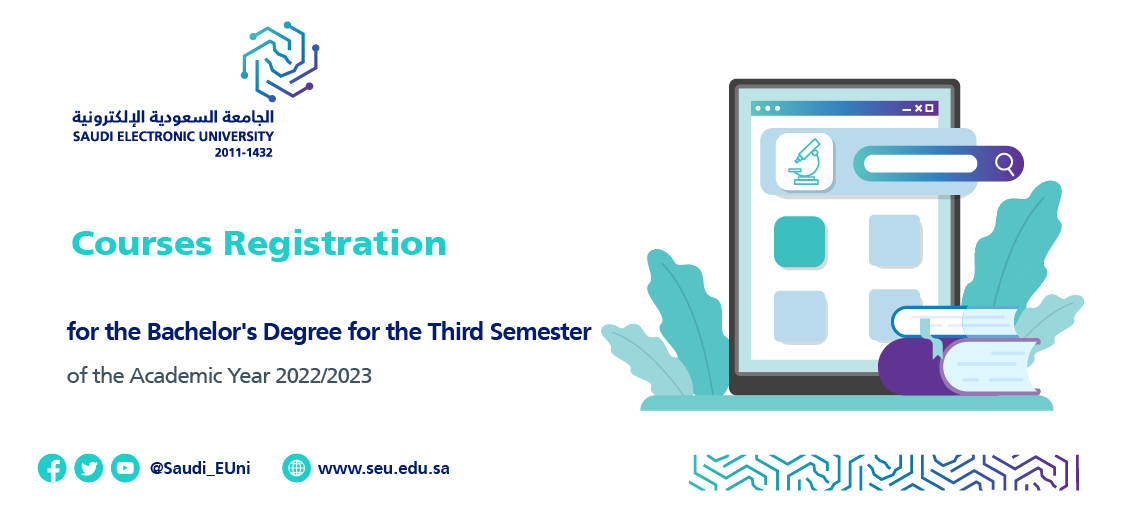 الجامعة السعودية الإلكترونية
SAUDI ELECTRONIC UNIVERSITY
2011-1432

Courses Registration

for the Bachelor's Degree for the Third Semester
of the Academic Year 2022/2023

@Saudi_EUni
www.seu.edu.sa